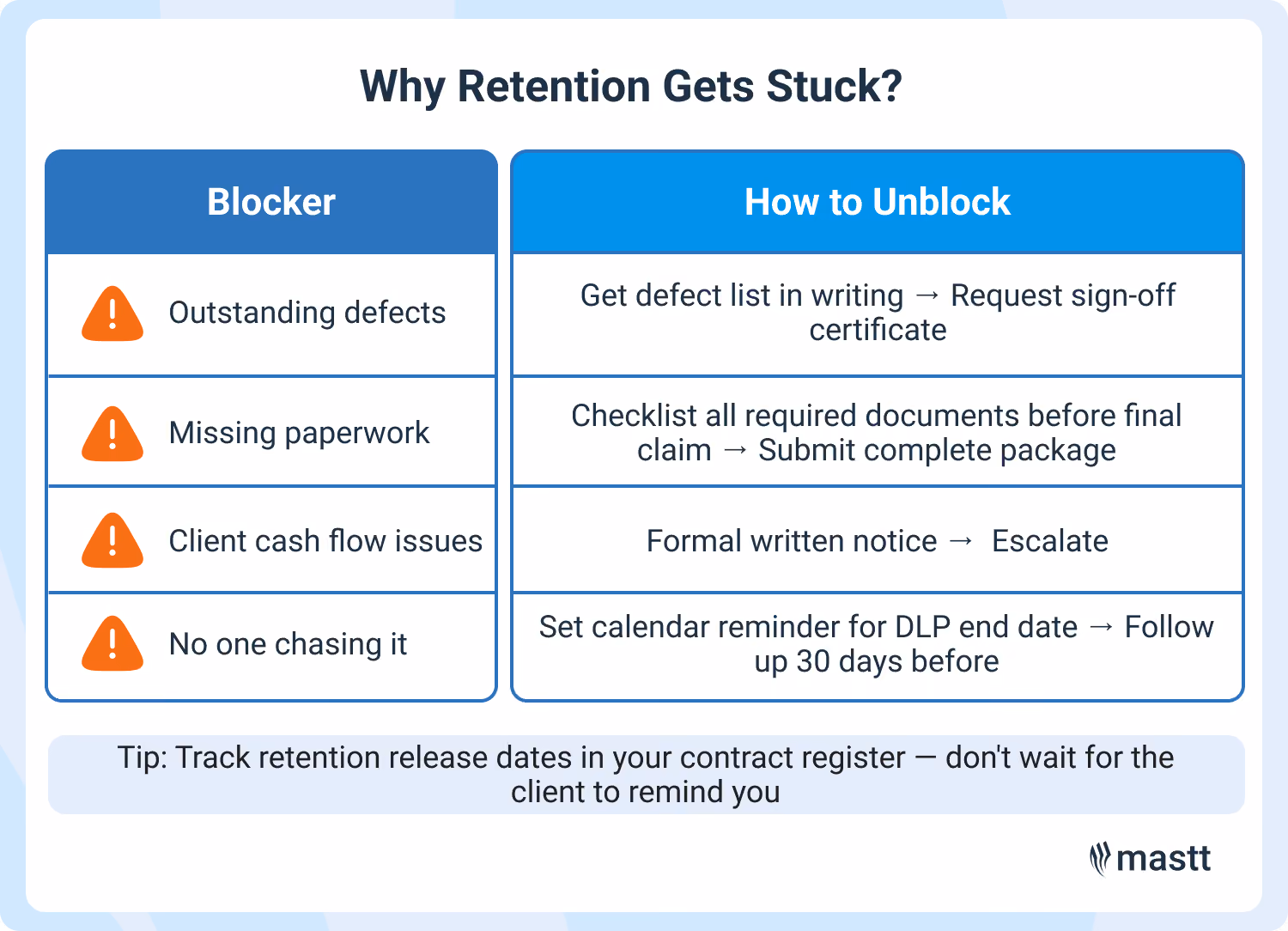 Why Retention Gets Stuck?

| Blocker | How to Unblock |
|---|---|
| Outstanding defects | Get defect list in writing → Request sign-off certificate |
| Missing paperwork | Checklist all required documents before final claim → Submit complete package |
| Client cash flow issues | Formal written notice → Escalate |
| No one chasing it | Set calendar reminder for DLP end date → Follow up 30 days before |

Tip: Track retention release dates in your contract register — don't wait for the client to remind you

mastt